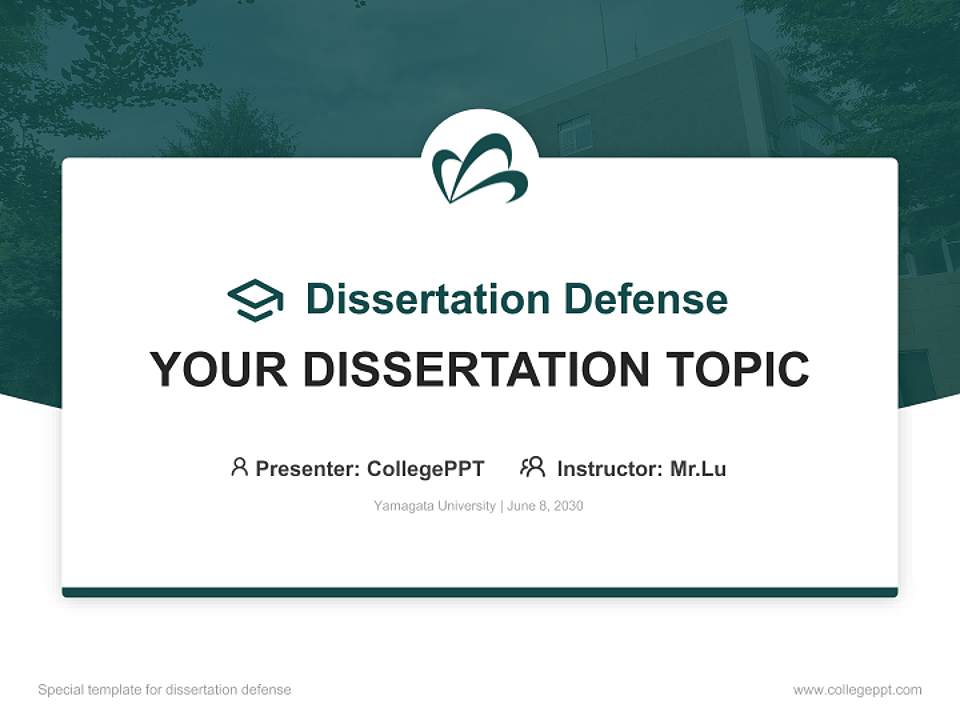 Dissertation Defense

YOUR DISSERTATION TOPIC

Presenter: CollegePPT  Instructor: Mr.Lu

Yamagata University | June 8, 2030

Special template for dissertation defense

www.collegeppt.com